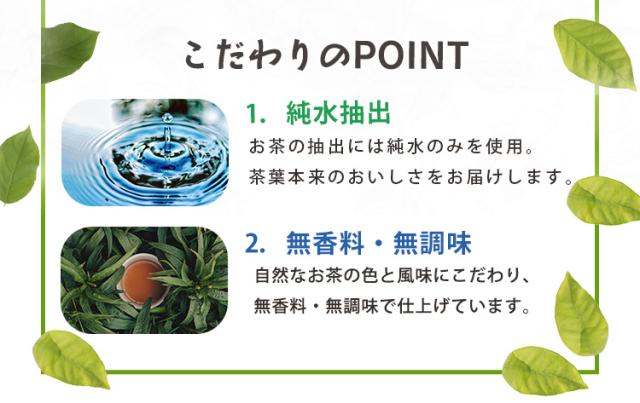 こだわりのPOINT

1. 純水抽出

お茶の抽出には純水のみを使用。
茶葉本来のおいしさをお届けします。

2. 無香料・無調味

自然なお茶の色と風味にこだわり、
無香料・無調味で仕上げています。